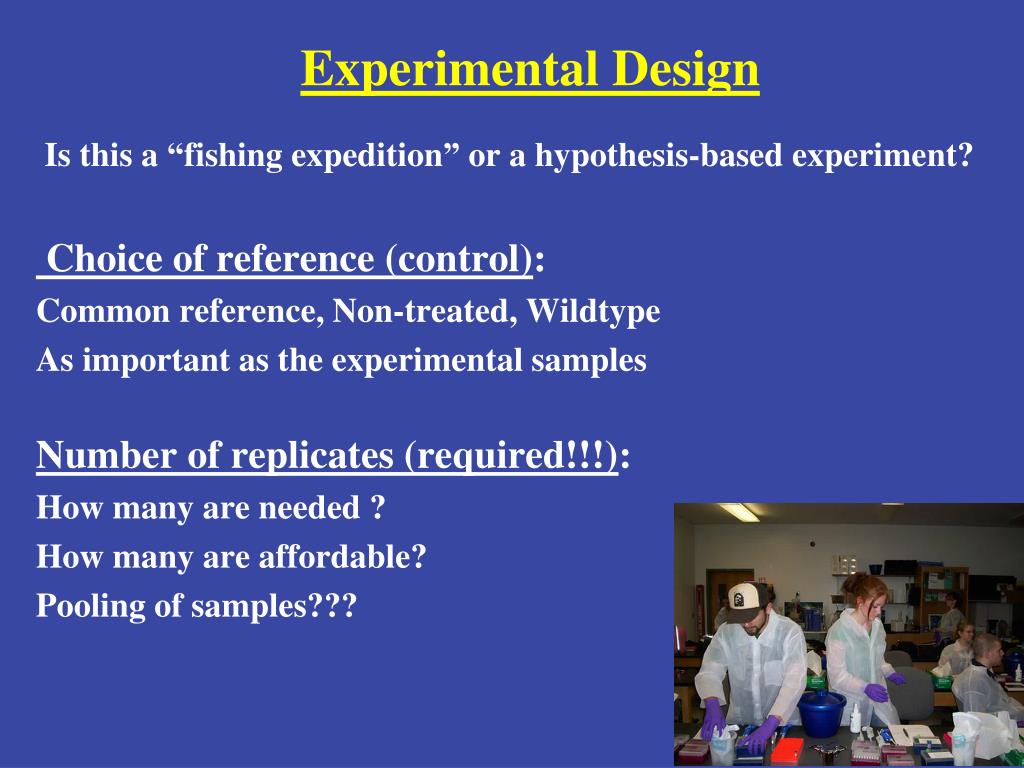 Experimental Design

Is this a “fishing expedition” or a hypothesis-based experiment?

Choice of reference (control):
Common reference, Non-treated, Wildtype
As important as the experimental samples

Number of replicates (required!!!):
How many are needed ?
How many are affordable?
Pooling of samples???